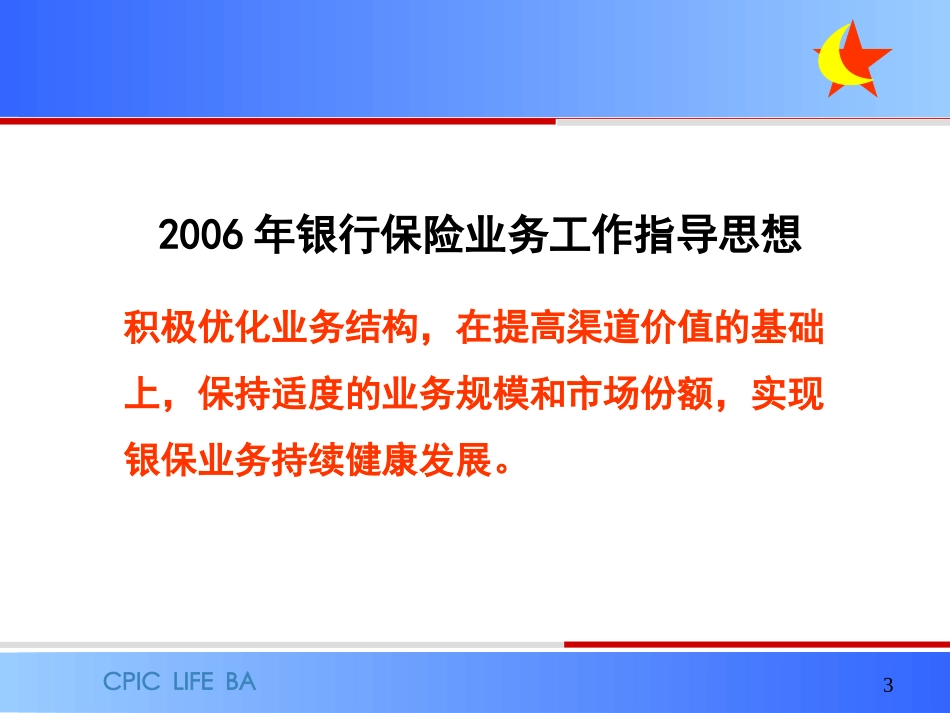 2006 年银行保险业务工作指导思想

积极优化业务结构，在提高渠道价值的基础上，保持适度的业务规模和市场份额，实现银保业务持续健康发展。

CPIC LIFE BA

3